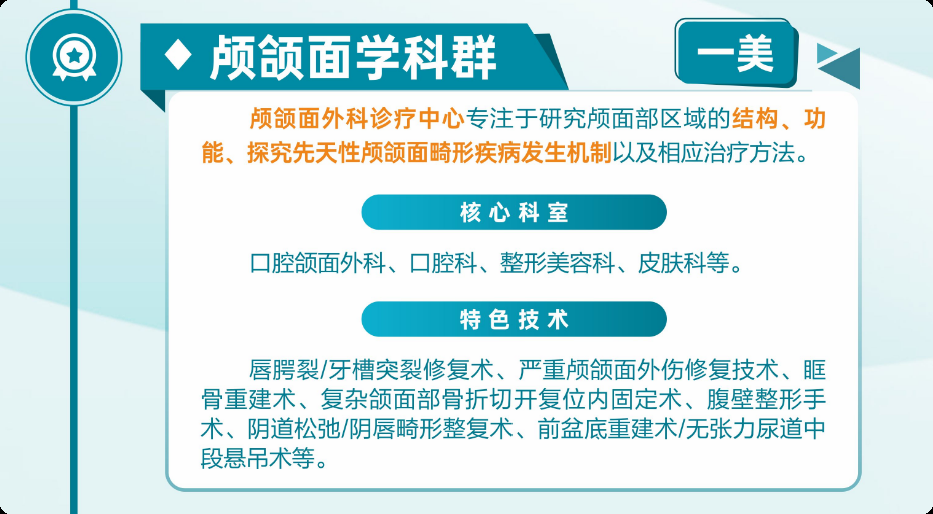 ◆ 颅颌面学科群

一美

颅颌面外科诊疗中心专注于研究颅面部区域的结构、功能、探究先天性颅颌面畸形疾病发生机制以及相应治疗方法。

核心科室

口腔颌面外科、口腔科、整形美容科、皮肤科等。

特色技术

唇腭裂/牙槽突裂修复术、严重颅颌面外伤修复技术、眶骨重建术、复杂颌面部骨折切开复位内固定术、腹壁整形手术、阴道松弛/阴唇畸形整复术、前盆底重建术/无张力尿道中段悬吊术等。